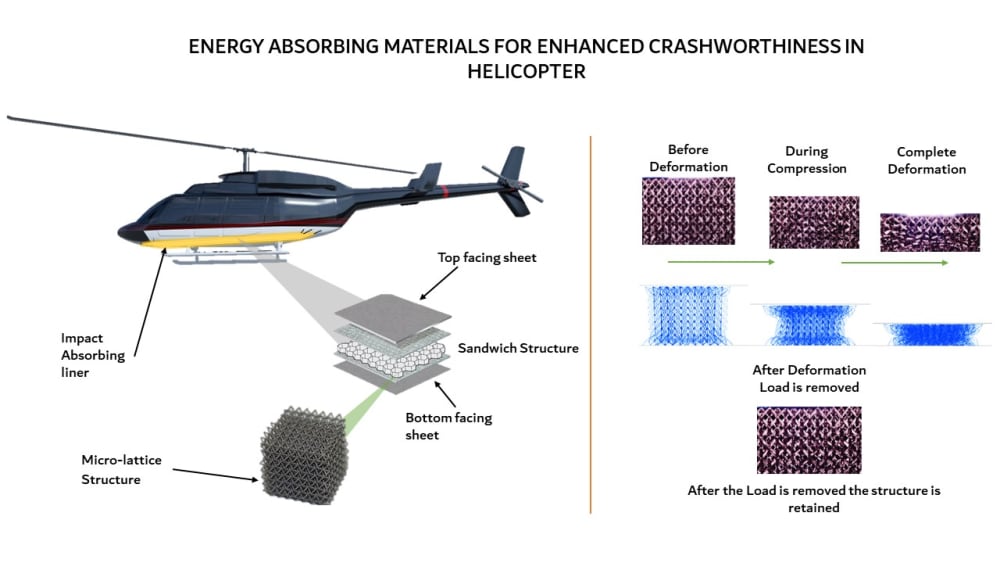 ENERGY ABSORBING MATERIALS FOR ENHANCED CRASHWORTHINESS IN HELICOPTER

Impact Absorbing liner

Top facing sheet

Sandwich Structure

Bottom facing sheet

Micro-lattice Structure

Before Deformation

During Compression

Complete Deformation

After Deformation Load is removed

After the Load is removed the structure is retained